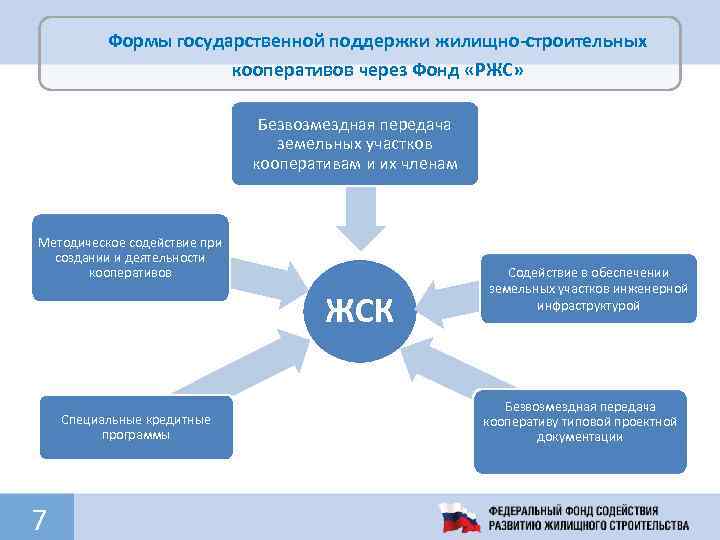 Формы государственной поддержки жилищно-строительных кооперативов через Фонд «РЖС»

Безвозмездная передача земельных участков кооперативам и их членам

Методическое содействие при создании и деятельности кооперативов

ЖСК

Содействие в обеспечении земельных участков инженерной инфраструктурой

Специальные кредитные программы

Безвозмездная передача кооперативу типовой проектной документации

7

ФЕДЕРАЛЬНЫЙ ФОНД СОДЕЙСТВИЯ РАЗВИТИЮ ЖИЛИЩНОГО СТРОИТЕЛЬСТВА